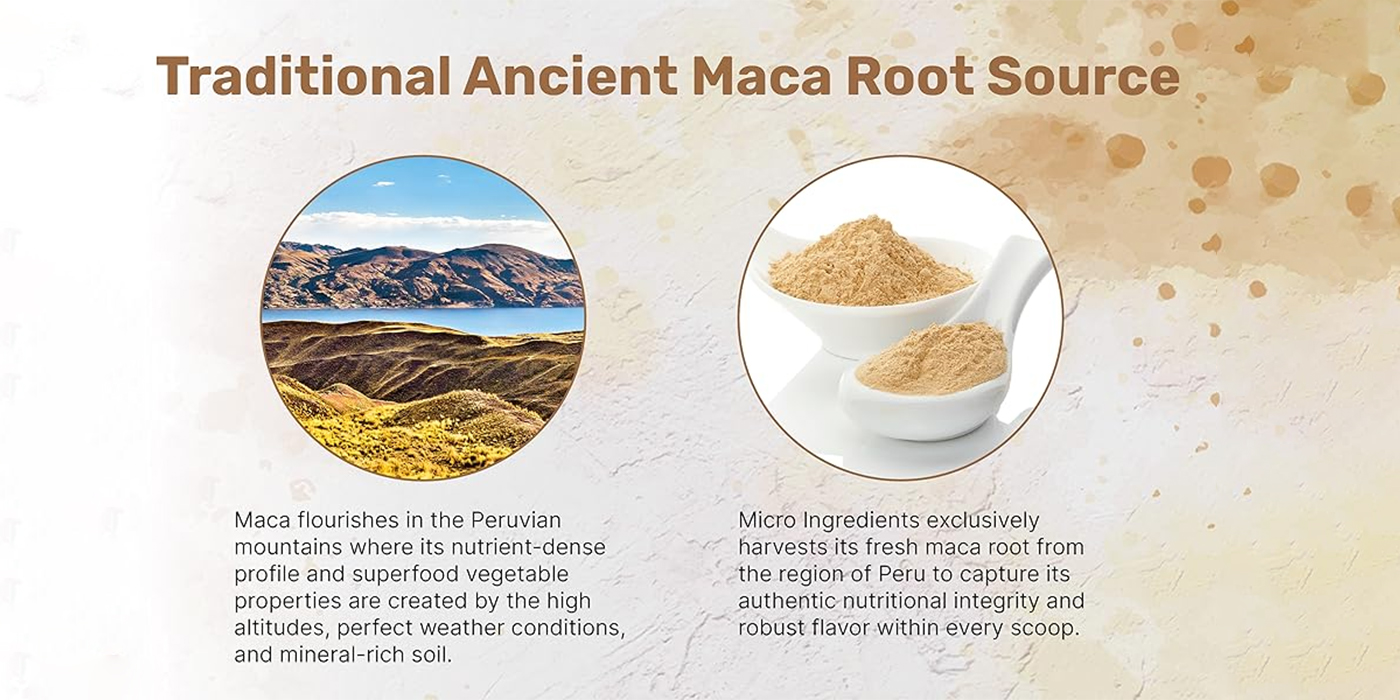 Traditional Ancient Maca Root Source

Maca flourishes in the Peruvian mountains where its nutrient-dense profile and superfood vegetable properties are created by the high altitudes, perfect weather conditions, and mineral-rich soil.

Micro Ingredients exclusively harvests its fresh maca root from the region of Peru to capture its authentic nutritional integrity and robust flavor within every scoop.